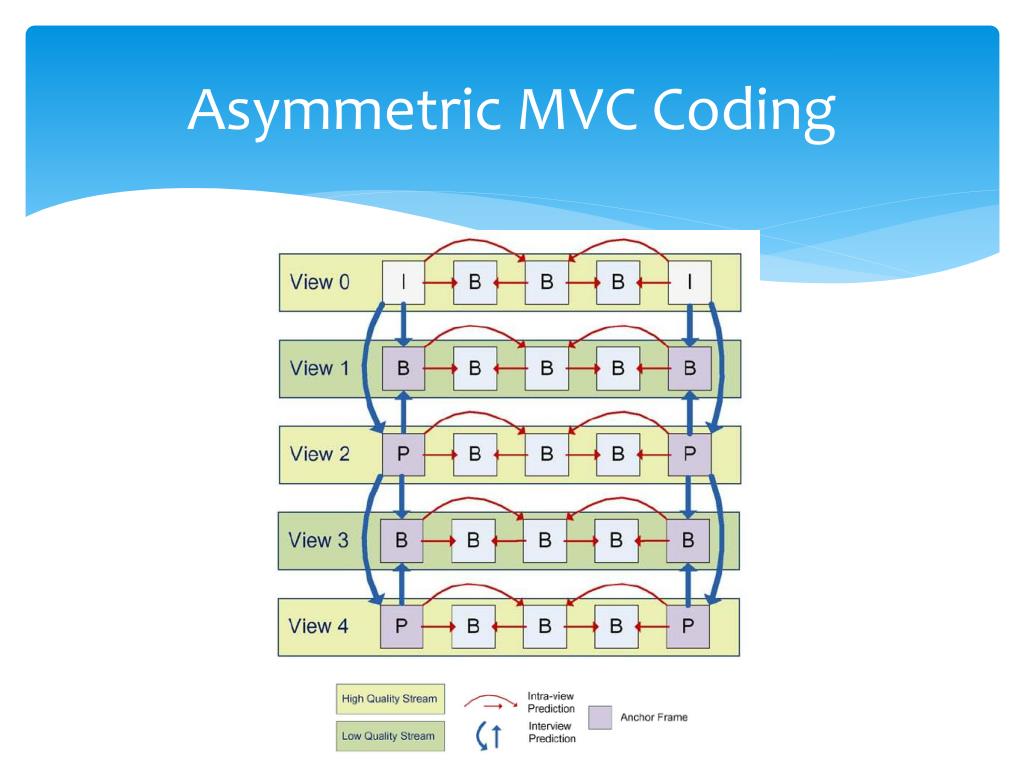 Asymmetric MVC Coding

View 0 I B B B I
View 1 B B B B B
View 2 P B B B P
View 3 B B B B B
View 4 P B B B P

High Quality Stream
Low Quality Stream
Intra-view Prediction
Interview Prediction
Anchor Frame